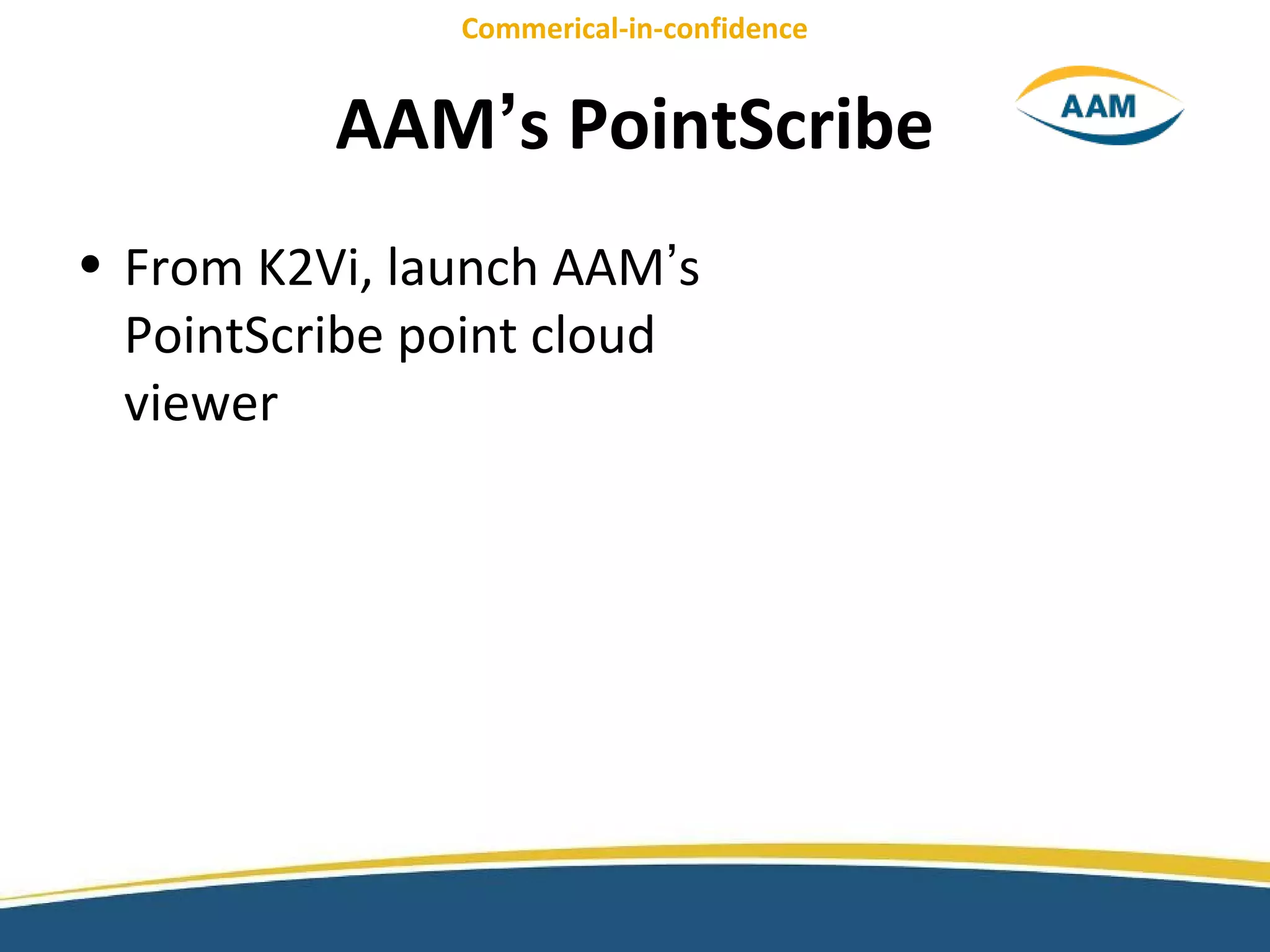 Commerical-in-confidence

AAM’s PointScribe

AAM

• From K2Vi, launch AAM’s PointScribe point cloud viewer